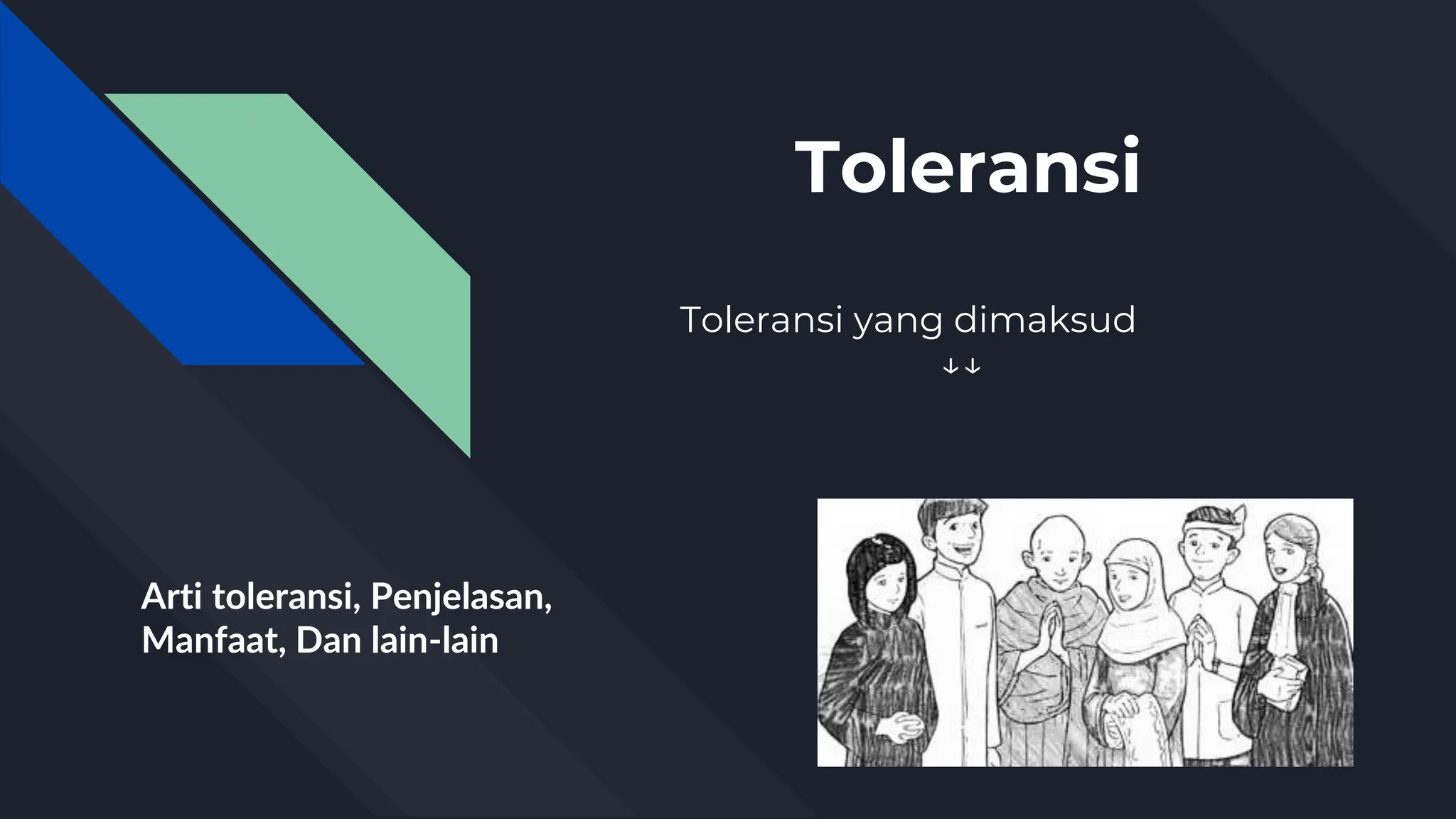 Toleransi

Toleransi yang dimaksud
↓↓

Arti toleransi, Penjelasan, Manfaat, Dan lain-lain